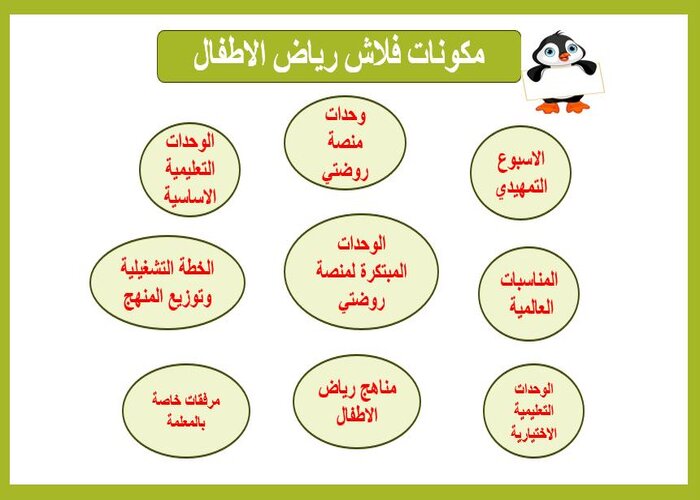 مكونات فلاش رياض الاطفال

الاسبوع التمهيدي

وحدات منصة روضتي

الوحدات التعليمية الاساسية

المناسبات العالمية

الوحدات المبتكرة لمنصة روضتي

الخطة التشغيلية وتوزيع المنهج

الوحدات التعليمية الاختيارية

مناهج رياض الاطفال

مرفقات خاصة بالمعلمة